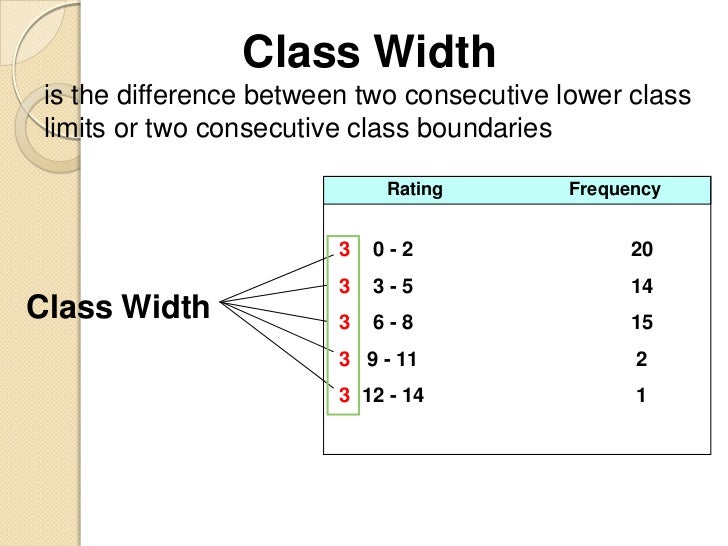 Class Width

is the difference between two consecutive lower class limits or two consecutive class boundaries

Class Width

| | Rating | Frequency |
|---|---|---|
| 3 | 0 - 2 | 20 |
| 3 | 3 - 5 | 14 |
| 3 | 6 - 8 | 15 |
| 3 | 9 - 11 | 2 |
| 3 | 12 - 14 | 1 |